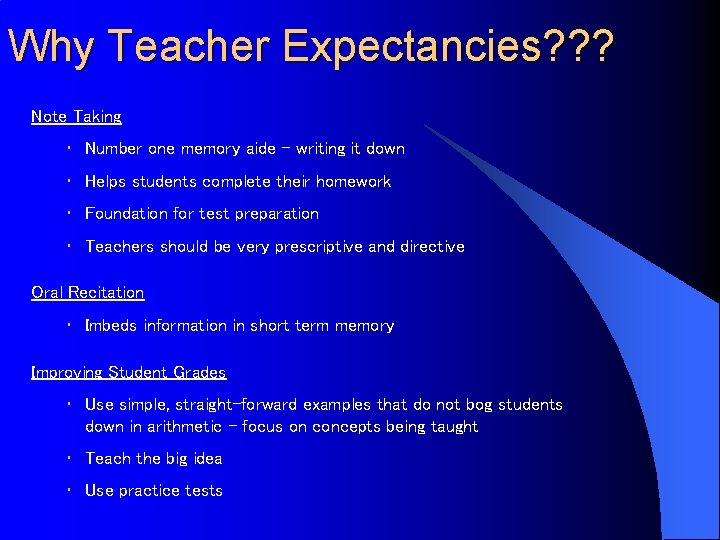 Why Teacher Expectancies???

Note Taking

• Number one memory aide - writing it down
• Helps students complete their homework
• Foundation for test preparation
• Teachers should be very prescriptive and directive

Oral Recitation

• Imbeds information in short term memory

Improving Student Grades

• Use simple, straight-forward examples that do not bog students down in arithmetic - focus on concepts being taught
• Teach the big idea
• Use practice tests